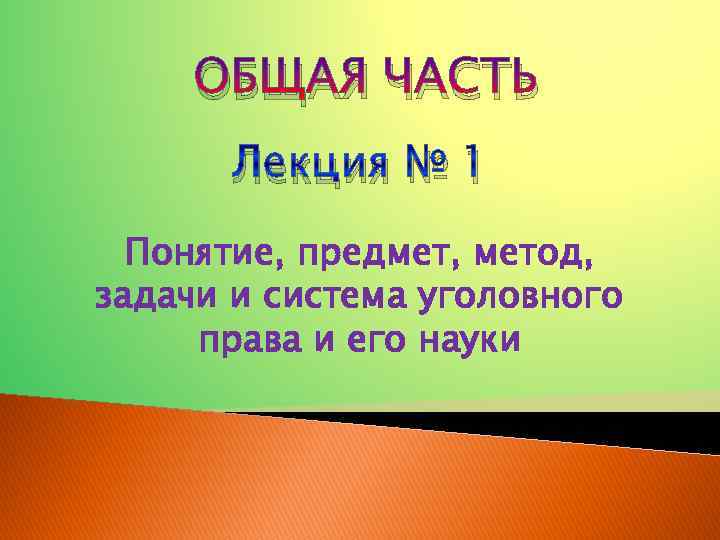 ОБЩАЯ ЧАСТЬ

Лекция № 1

Понятие, предмет, метод, задачи и система уголовного права и его науки